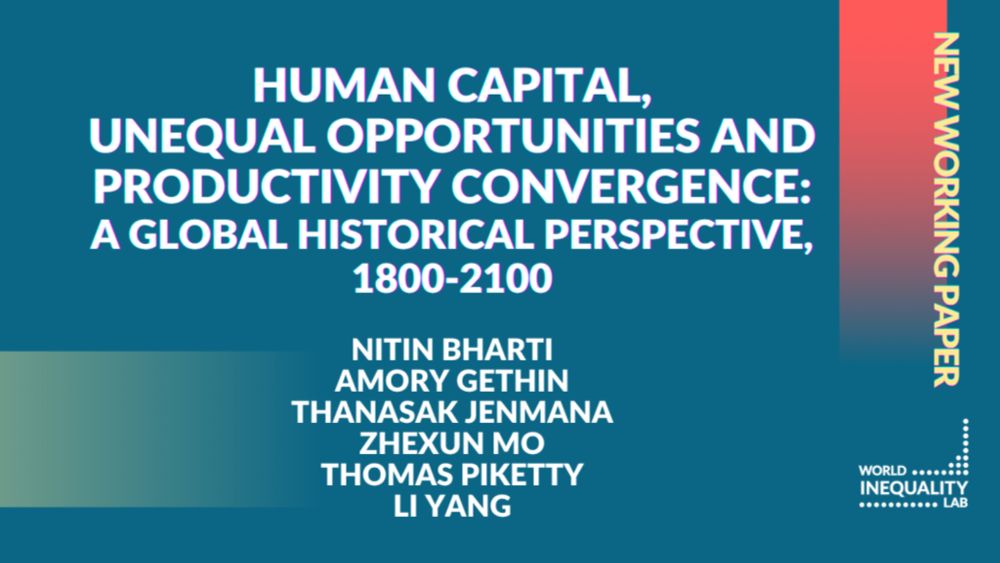 HUMAN CAPITAL,
UNEQUAL OPPORTUNITIES AND PRODUCTIVITY CONVERGENCE: A GLOBAL HISTORICAL PERSPECTIVE, 1800-2100

NITIN BHARTI
AMORY GETHIN
THANASAK JENMANA
ZHEXUN MO
THOMAS PIKETTY
LI YANG

NEW WORKING PAPER

WORLD
INEQUALITY
LAB